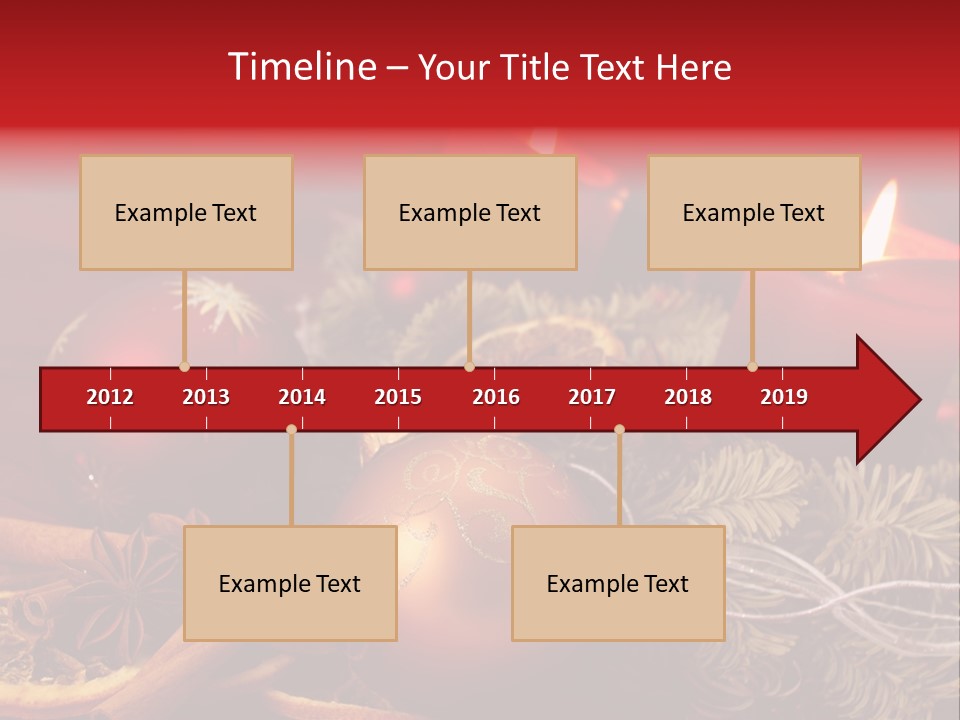 Timeline – Your Title Text Here

Example Text

Example Text

Example Text

2012 2013 2014 2015 2016 2017 2018 2019

Example Text

Example Text